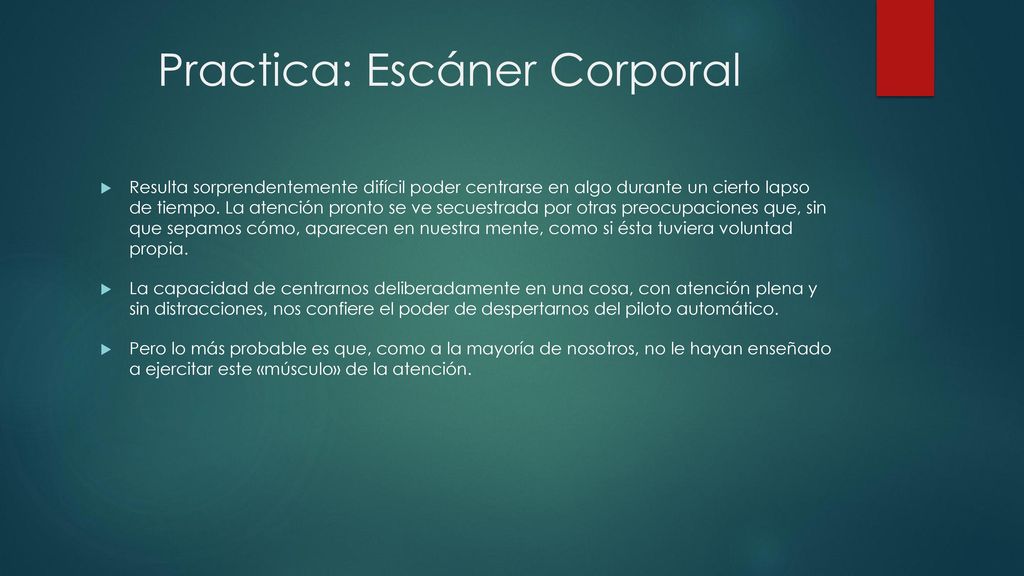 Practica: Escáner Corporal

Resulta sorprendentemente difícil poder centrarse en algo durante un cierto lapso de tiempo. La atención pronto se ve secuestrada por otras preocupaciones que, sin que sepamos cómo, aparecen en nuestra mente, como si ésta tuviera voluntad propia.

La capacidad de centrarnos deliberadamente en una cosa, con atención plena y sin distracciones, nos confiere el poder de despertarnos del piloto automático.

Pero lo más probable es que, como a la mayoría de nosotros, no le hayan enseñado a ejercitar este «músculo» de la atención.